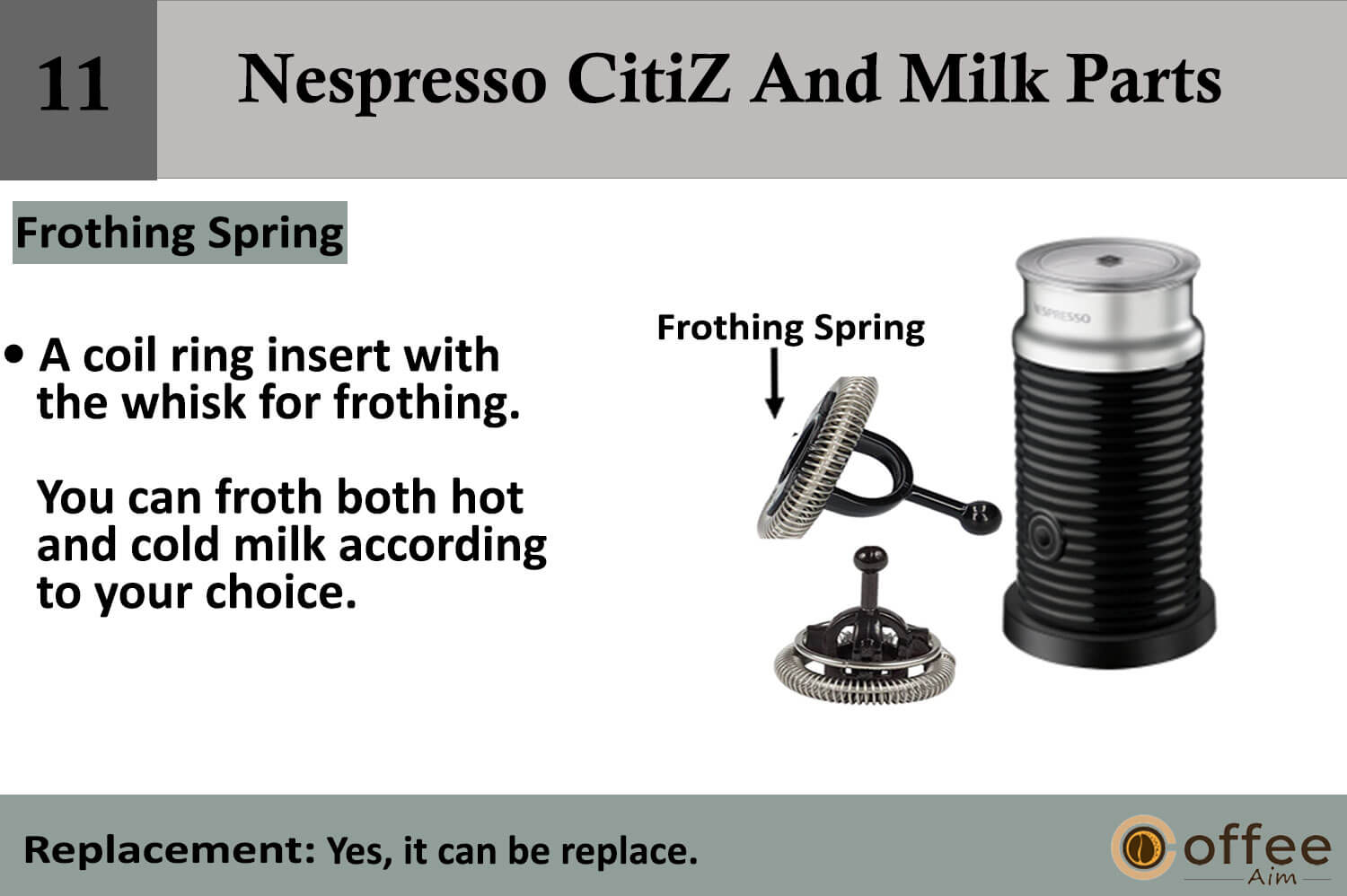 11

Nespresso CitiZ And Milk Parts

Frothing Spring

• A coil ring insert with the whisk for frothing.

You can froth both hot and cold milk according to your choice.

Frothing Spring

NESPRESSO

Replacement: Yes, it can be replace.

Coffee Aim